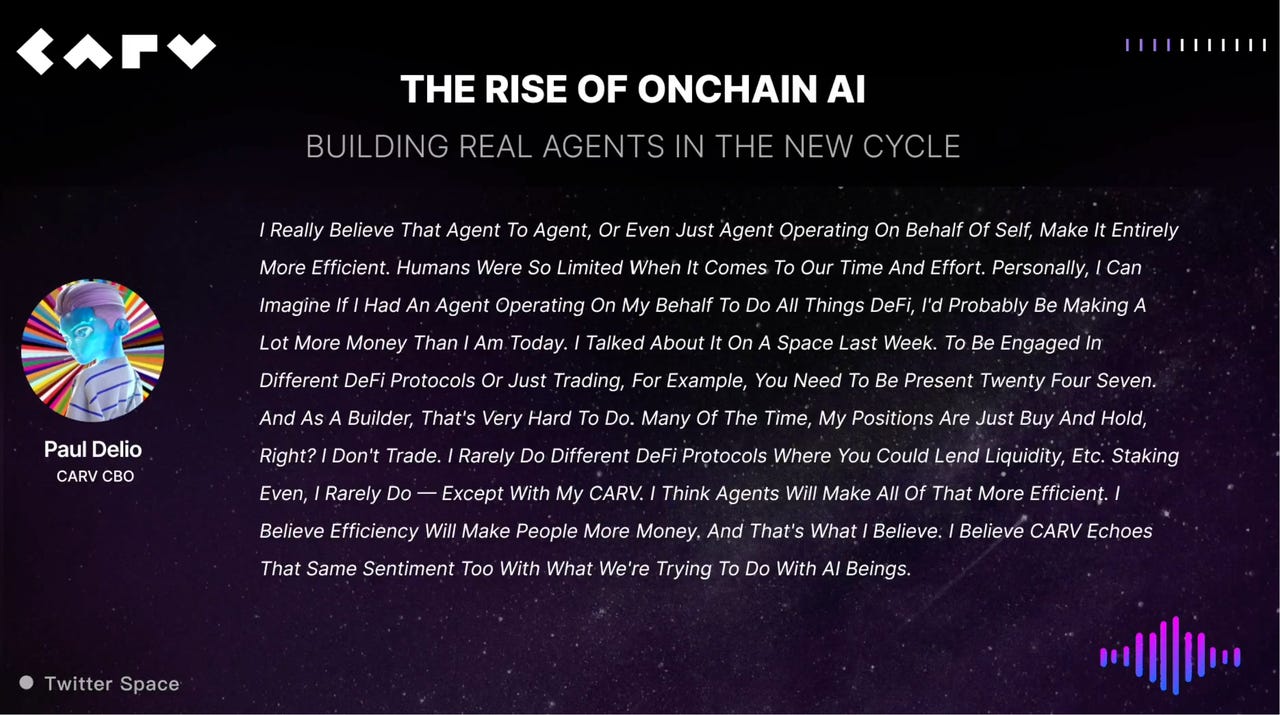 CARV

THE RISE OF ONCHAIN AI

BUILDING REAL AGENTS IN THE NEW CYCLE

Paul Delio
CARV CBO

I Really Believe That Agent To Agent, Or Even Just Agent Operating On Behalf Of Self, Make It Entirely More Efficient. Humans Were So Limited When It Comes To Our Time And Effort. Personally, I Can Imagine If I Had An Agent Operating On My Behalf To Do All Things DeFi, I'd Probably Be Making A Lot More Money Than I Am Today. I Talked About It On A Space Last Week. To Be Engaged In Different DeFi Protocols Or Just Trading, For Example, You Need To Be Present Twenty Four Seven. And As A Builder, That's Very Hard To Do. Many Of The Time, My Positions Are Just Buy And Hold, Right? I Don't Trade. I Rarely Do Different DeFi Protocols Where You Could Lend Liquidity, Etc. Staking Even, I Rarely Do — Except With My CARV. I Think Agents Will Make All Of That More Efficient. I Believe Efficiency Will Make People More Money. And That's What I Believe. I Believe CARV Echoes That Same Sentiment Too With What We're Trying To Do With AI Beings.

Twitter Space